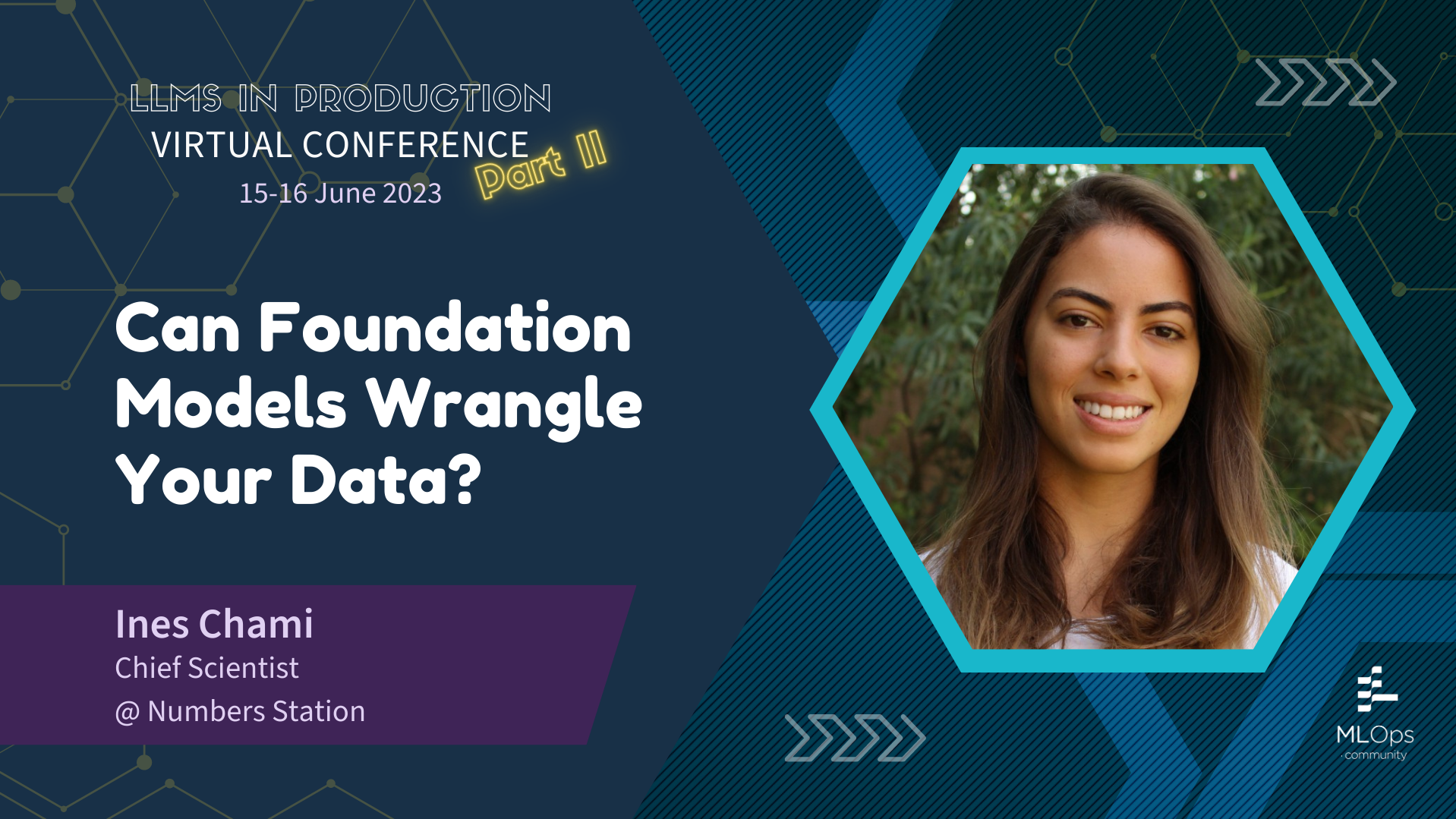 LLMS IN PRODUCTION
VIRTUAL CONFERENCE
Part II
15-16 June 2023

Can Foundation Models Wrangle Your Data?

Ines Chami
Chief Scientist
@ Numbers Station

MLOps
community